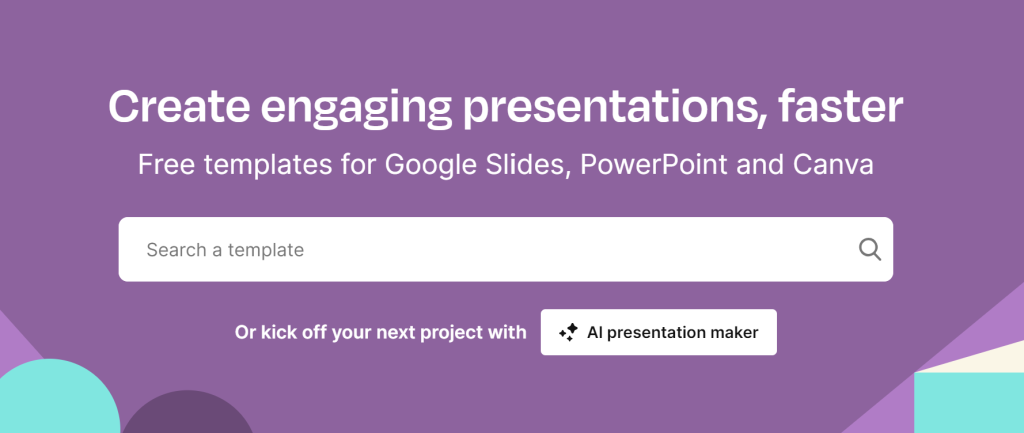 Create engaging presentations, faster

Free templates for Google Slides, PowerPoint and Canva

Search a template

Or kick off your next project with

AI presentation maker